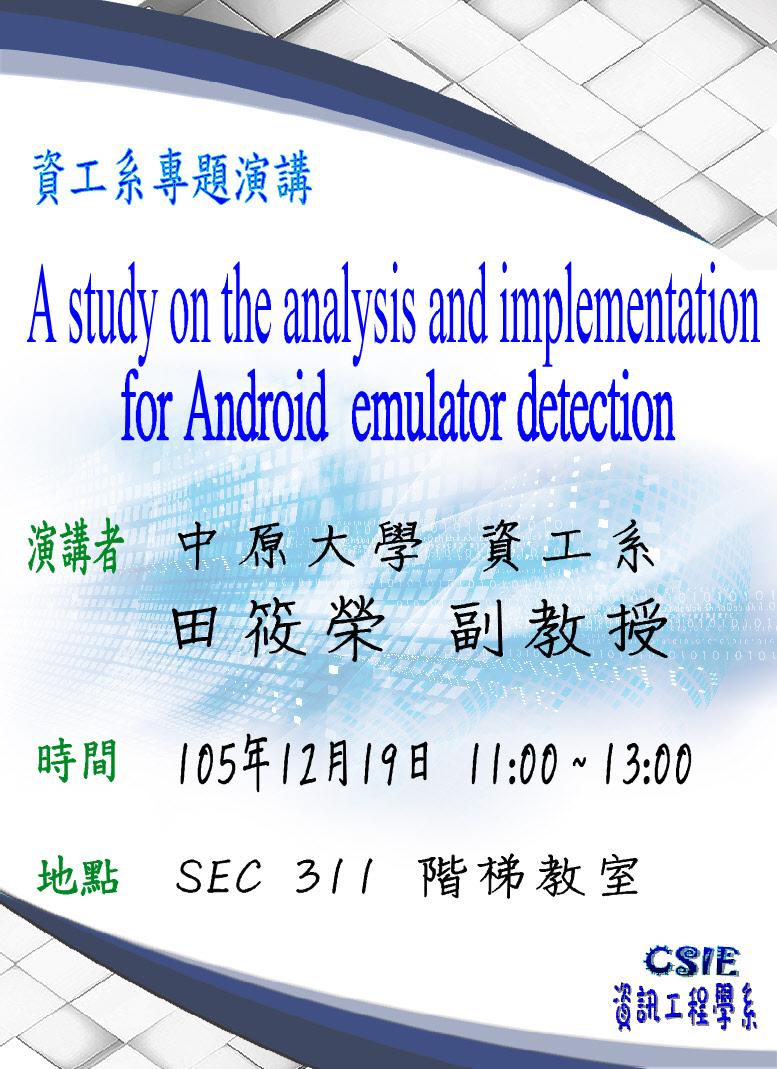 資工系專題演講

A study on the analysis and implementation for Android emulator detection

演講者 中原大學 資工系
田筱榮 副教授

時間 105年12月19日 11:00~13:00

地點 SEC 311 階梯教室

CSIE
資訊工程學系